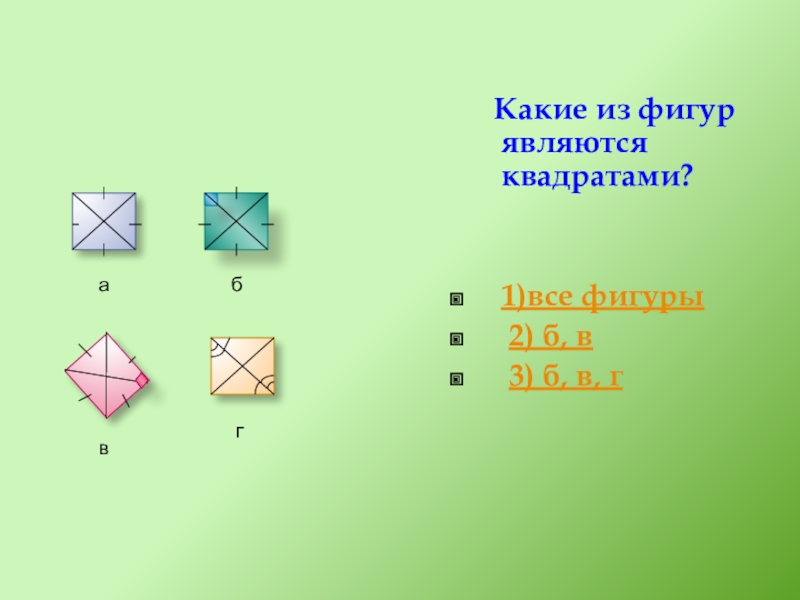 Какие из фигур являются квадратами?

а

б

в

г

1)все фигуры

2) б, в

3) б, в, г